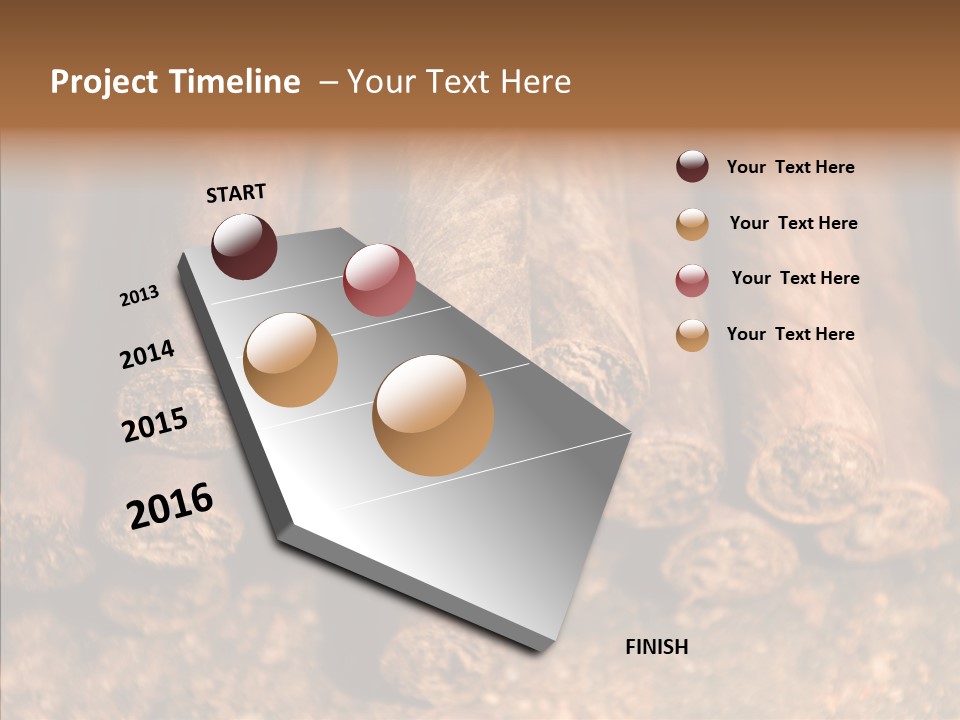 Project Timeline – Your Text Here

START

2013

2014

2015

2016

FINISH

Your Text Here

Your Text Here

Your Text Here

Your Text Here